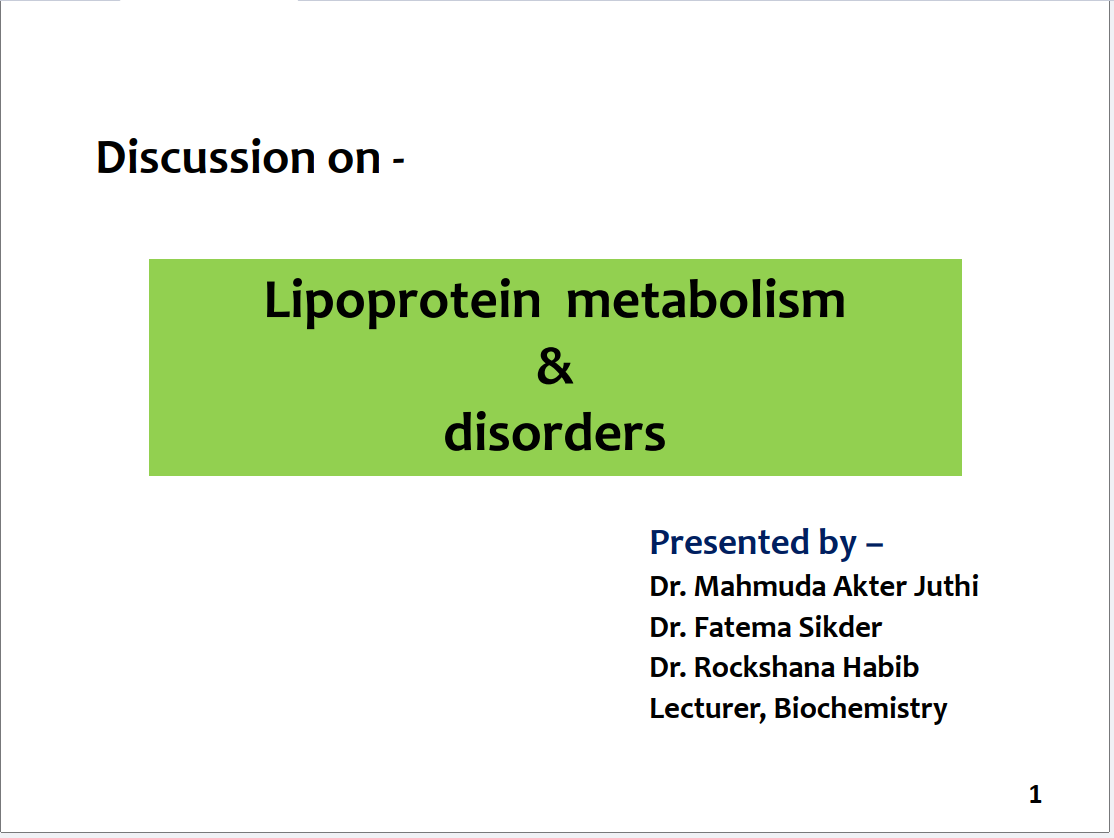 Discussion on -

Lipoprotein metabolism
&
disorders

Presented by –
Dr. Mahmuda Akter Juthi
Dr. Fatema Sikder
Dr. Rockshana Habib
Lecturer, Biochemistry

1